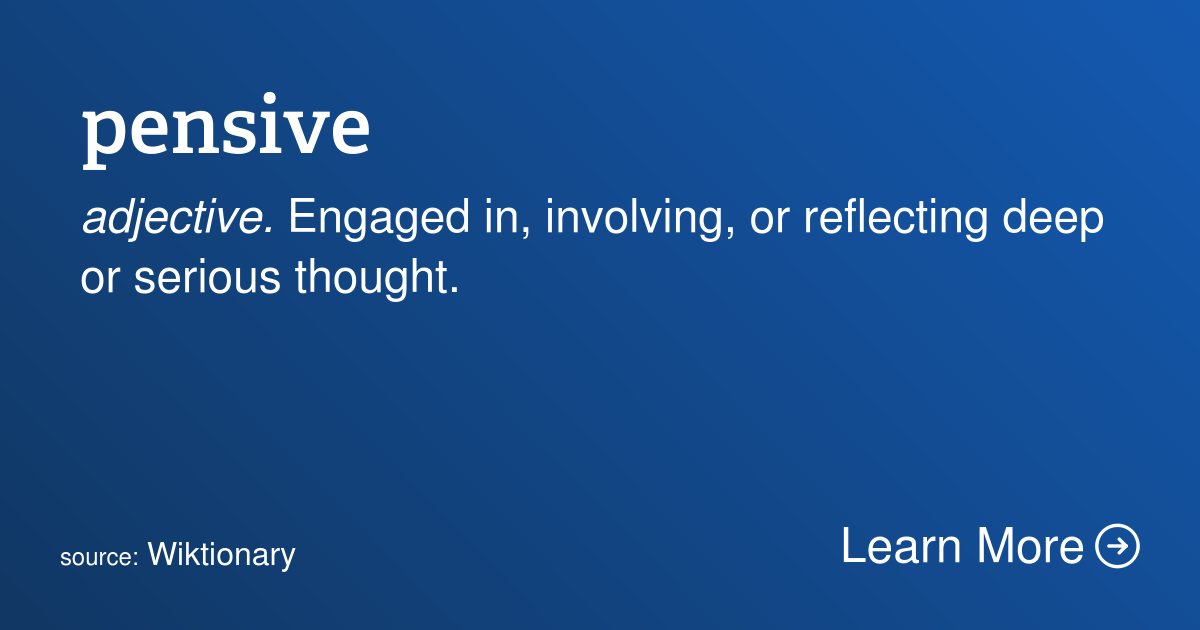 pensive

adjective. Engaged in, involving, or reflecting deep or serious thought.

source: Wiktionary

Learn More